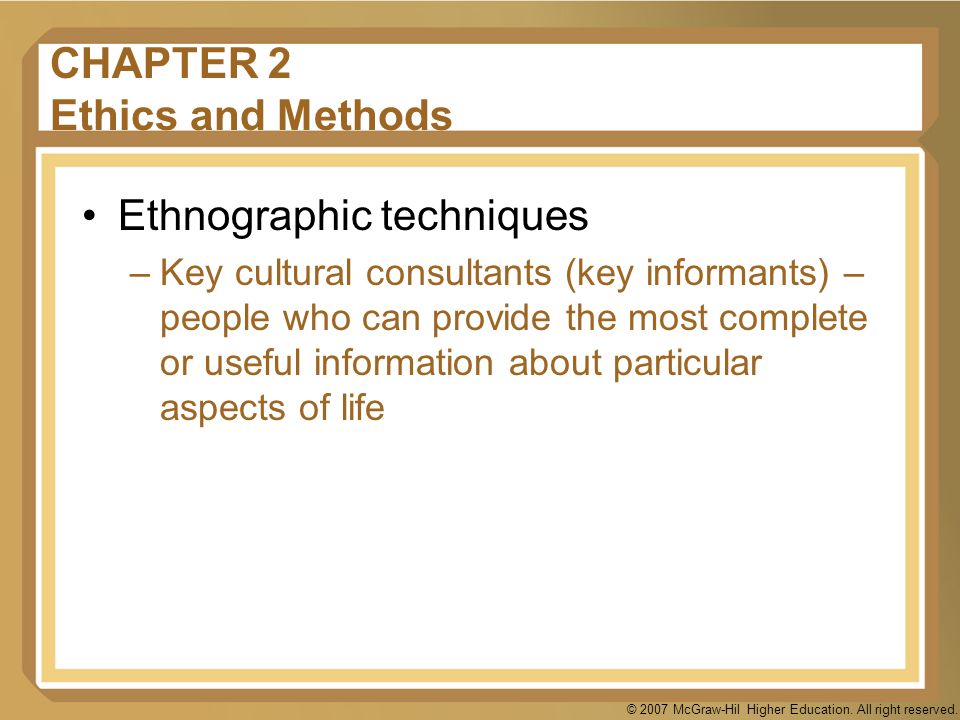 CHAPTER 2
Ethics and Methods

• Ethnographic techniques
– Key cultural consultants (key informants) – people who can provide the most complete or useful information about particular aspects of life

© 2007 McGraw-Hil Higher Education. All right reserved.